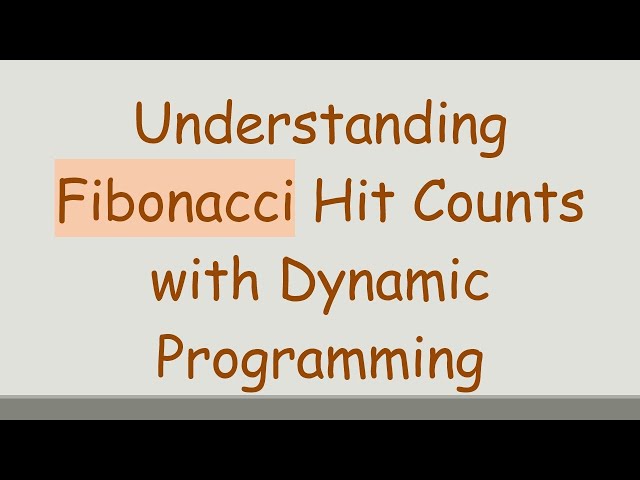 Understanding Fibonacci Hit Counts with Dynamic Programming